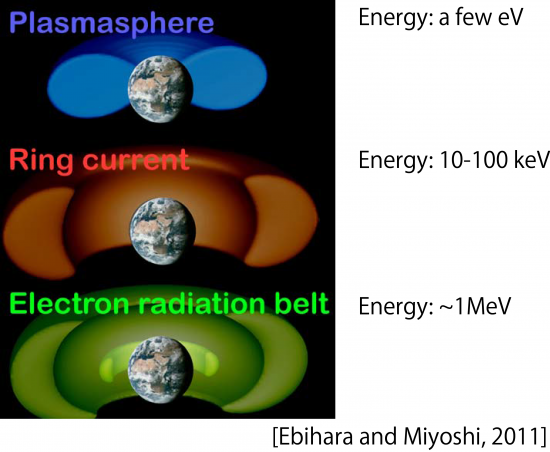 Plasmasphere

Energy: a few eV

Ring current

Energy: 10-100 keV

Electron radiation belt

Energy: ~1MeV

[Ebihara and Miyoshi, 2011]